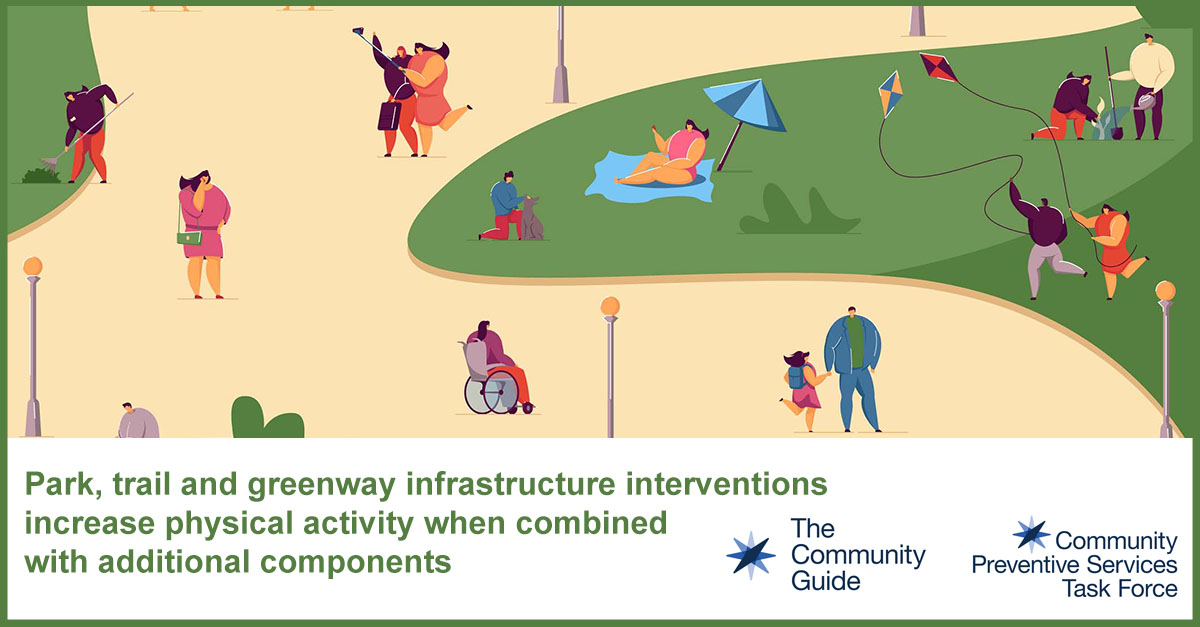 Park, trail and greenway infrastructure interventions increase physical activity when combined with additional components

The Community Guide

Community Preventive Services Task Force